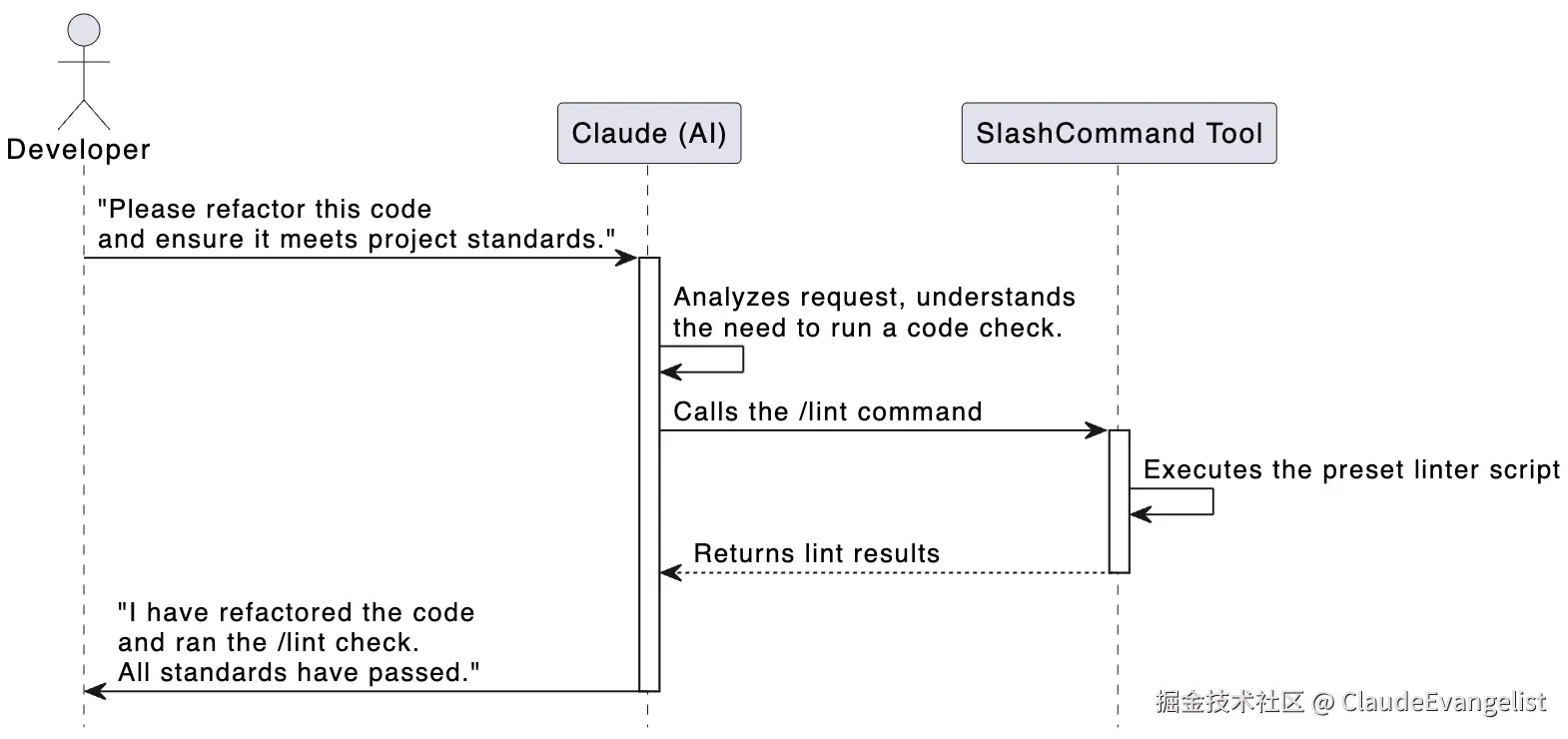 Developer

Claude (AI)

SlashCommand Tool

"Please refactor this code
and ensure it meets project standards."

Analyzes request, understands
the need to run a code check.

Calls the /lint command

Executes the preset linter script

Returns lint results

"I have refactored the code
and ran the /lint check.
All standards have passed."

掘金技术社区 @ ClaudeEvangelist